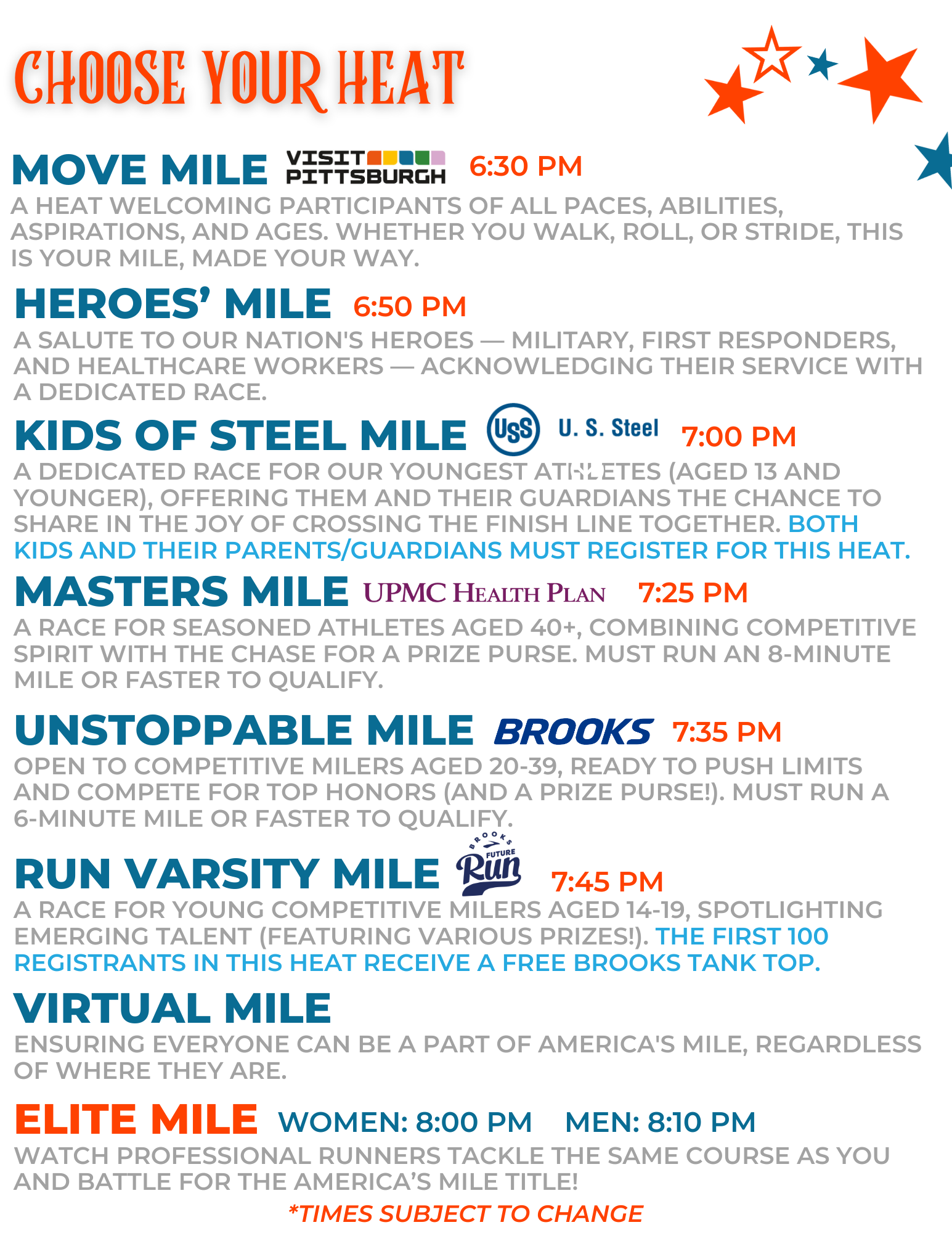 CHOOSE YOUR HEAT

MOVE MILE VISIT PITTSBURGH 6:30 PM
A HEAT WELCOMING PARTICIPANTS OF ALL PACES, ABILITIES, ASPIRATIONS, AND AGES. WHETHER YOU WALK, ROLL, OR STRIDE, THIS IS YOUR MILE, MADE YOUR WAY.

HEROES' MILE 6:50 PM
A SALUTE TO OUR NATION'S HEROES — MILITARY, FIRST RESPONDERS, AND HEALTHCARE WORKERS — ACKNOWLEDGING THEIR SERVICE WITH A DEDICATED RACE.

KIDS OF STEEL MILE USS U. S. Steel 7:00 PM
A DEDICATED RACE FOR OUR YOUNGEST ATHLETES (AGED 13 AND YOUNGER), OFFERING THEM AND THEIR GUARDIANS THE CHANCE TO SHARE IN THE JOY OF CROSSING THE FINISH LINE TOGETHER. BOTH KIDS AND THEIR PARENTS/GUARDIANS MUST REGISTER FOR THIS HEAT.

MASTERS MILE UPMC HEALTH PLAN 7:25 PM
A RACE FOR SEASONED ATHLETES AGED 40+, COMBINING COMPETITIVE SPIRIT WITH THE CHASE FOR A PRIZE PURSE. MUST RUN AN 8-MINUTE MILE OR FASTER TO QUALIFY.

UNSTOPPABLE MILE BROOKS 7:35 PM
OPEN TO COMPETITIVE MILERS AGED 20-39, READY TO PUSH LIMITS AND COMPETE FOR TOP HONORS (AND A PRIZE PURSE!). MUST RUN A 6-MINUTE MILE OR FASTER TO QUALIFY.

RUN VARSITY MILE BROOKS FUTURE Run 7:45 PM
A RACE FOR YOUNG COMPETITIVE MILERS AGED 14-19, SPOTLIGHTING EMERGING TALENT (FEATURING VARIOUS PRIZES!). THE FIRST 100 REGISTRANTS IN THIS HEAT RECEIVE A FREE BROOKS TANK TOP.

VIRTUAL MILE
ENSURING EVERYONE CAN BE A PART OF AMERICA'S MILE, REGARDLESS OF WHERE THEY ARE.

ELITE MILE WOMEN: 8:00 PM MEN: 8:10 PM
WATCH PROFESSIONAL RUNNERS TACKLE THE SAME COURSE AS YOU AND BATTLE FOR THE AMERICA'S MILE TITLE!

*TIMES SUBJECT TO CHANGE